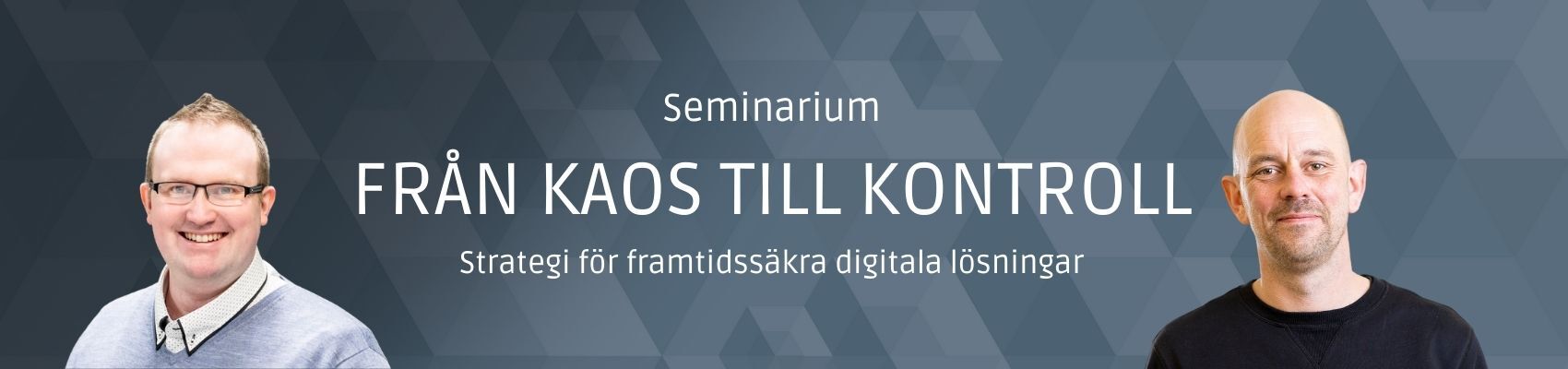 Seminarium

FRÅN KAOS TILL KONTROLL

Strategi för framtidssäkra digitala lösningar